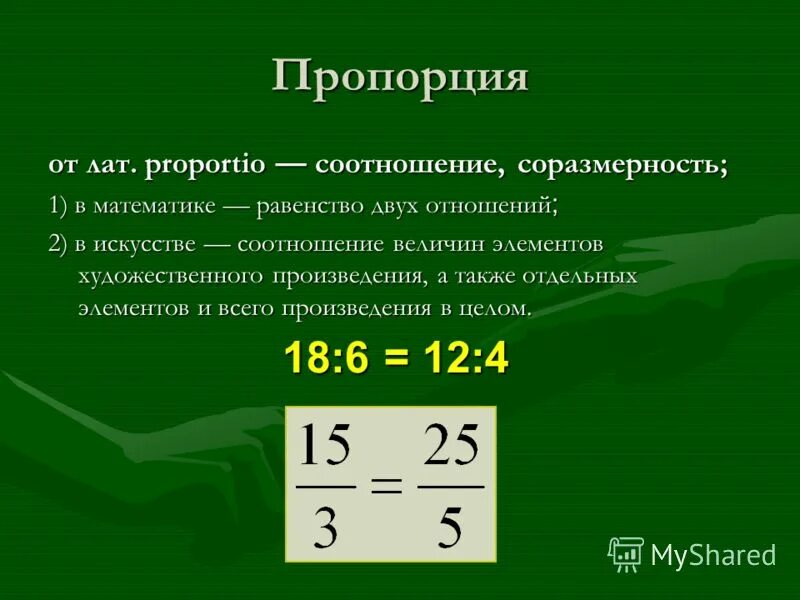 Пропорция

от лат. proportio — соотношение, соразмерность;

1) в математике — равенство двух отношений;

2) в искусстве — соотношение величин элементов художественного произведения, а также отдельных элементов и всего произведения в целом.

$18:6 = 12:4$

$\frac{15}{3} = \frac{25}{5}$

MyShared